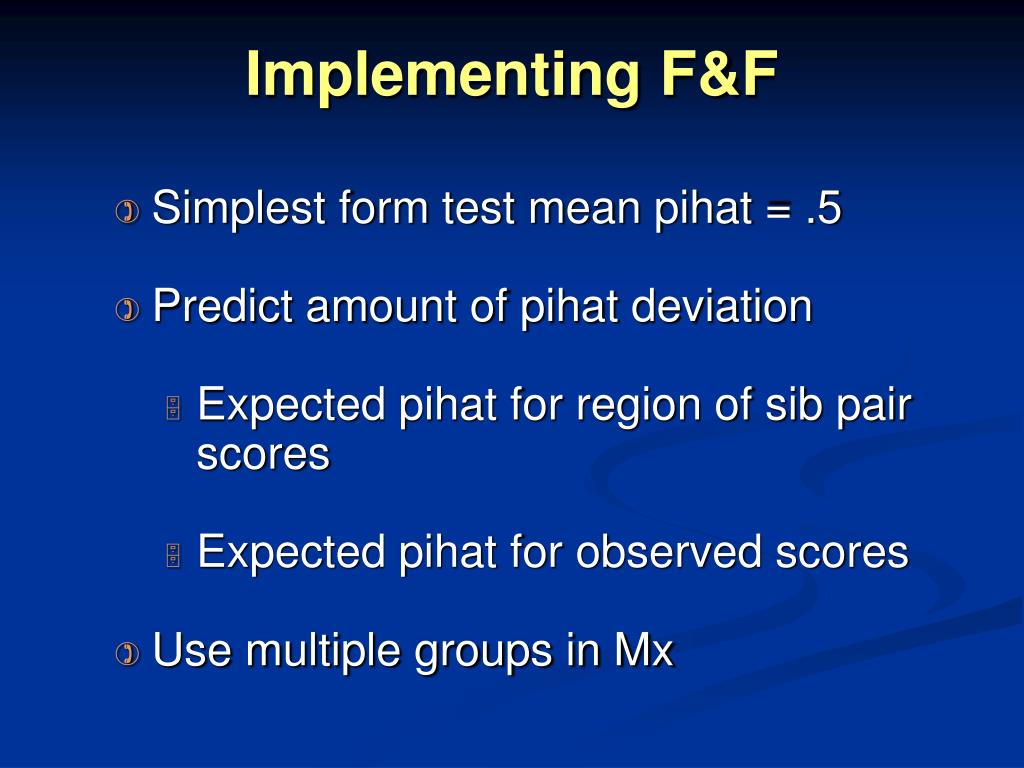 Implementing F&F

Simplest form test mean pihat = .5

Predict amount of pihat deviation

Expected pihat for region of sib pair scores

Expected pihat for observed scores

Use multiple groups in Mx